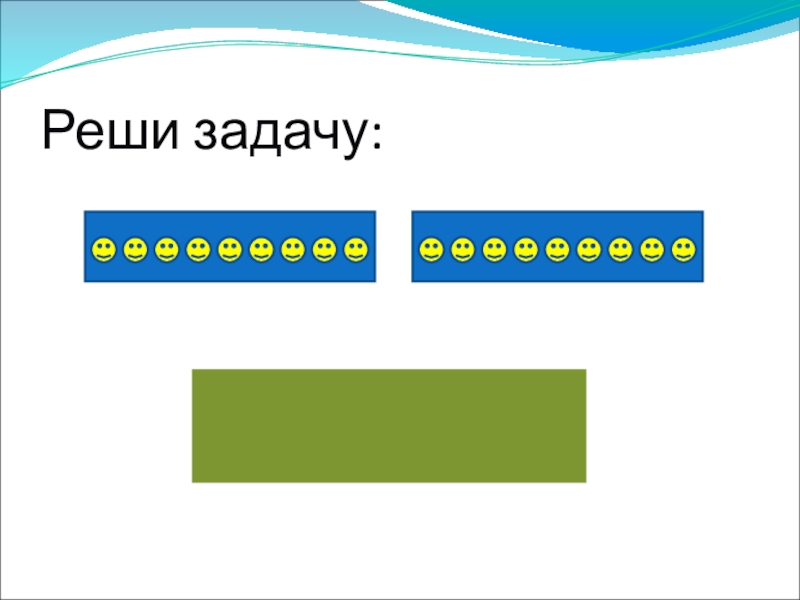 Реши задачу: